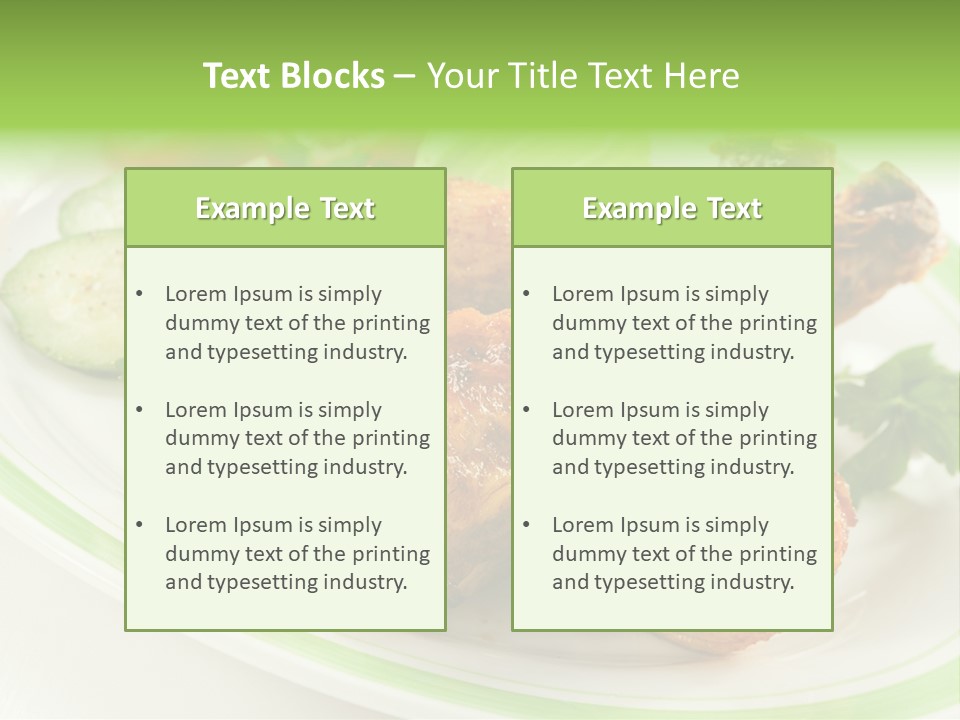 Text Blocks – Your Title Text Here

Example Text

• Lorem Ipsum is simply dummy text of the printing and typesetting industry.

• Lorem Ipsum is simply dummy text of the printing and typesetting industry.

• Lorem Ipsum is simply dummy text of the printing and typesetting industry.

Example Text

• Lorem Ipsum is simply dummy text of the printing and typesetting industry.

• Lorem Ipsum is simply dummy text of the printing and typesetting industry.

• Lorem Ipsum is simply dummy text of the printing and typesetting industry.